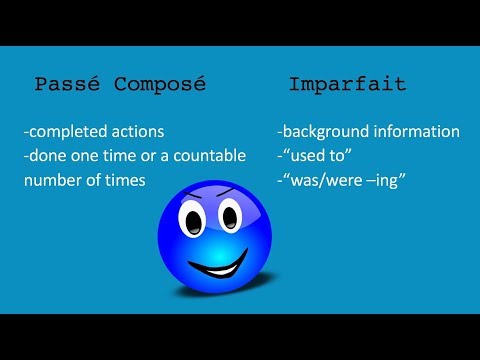 Passé Composé

-completed actions
-done one time or a countable number of times

Imparfait

-background information
-“used to”
-“was/were –ing”